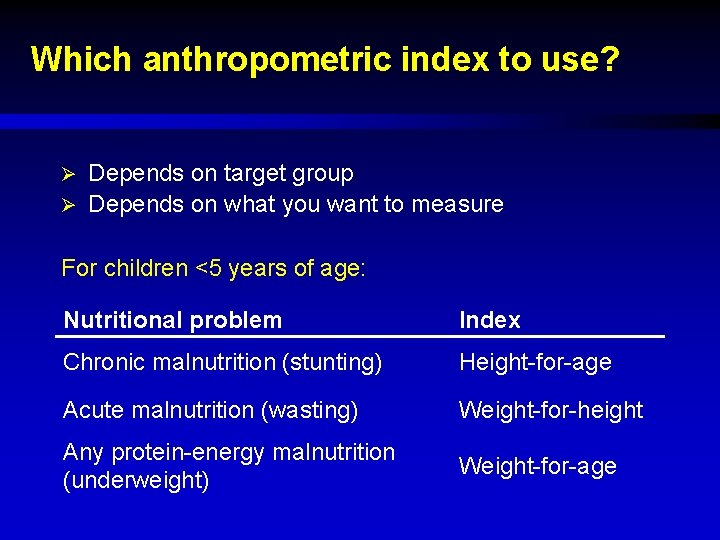 Which anthropometric index to use?

➢ Depends on target group
➢ Depends on what you want to measure

For children <5 years of age:

| Nutritional problem | Index |
|---|---|
| Chronic malnutrition (stunting) | Height-for-age |
| Acute malnutrition (wasting) | Weight-for-height |
| Any protein-energy malnutrition (underweight) | Weight-for-age |